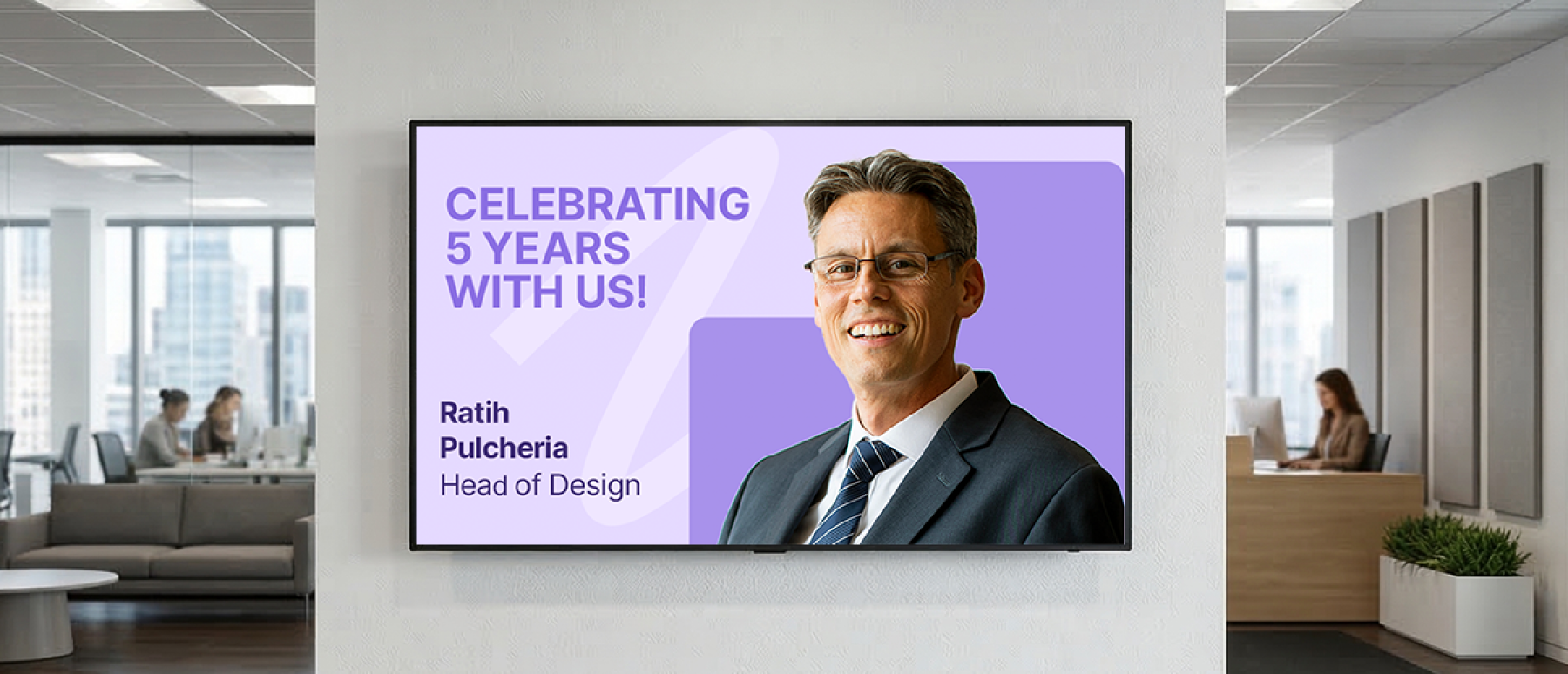 CELEBRATING 5 YEARS WITH US!

Ratih Pulcheria
Head of Design